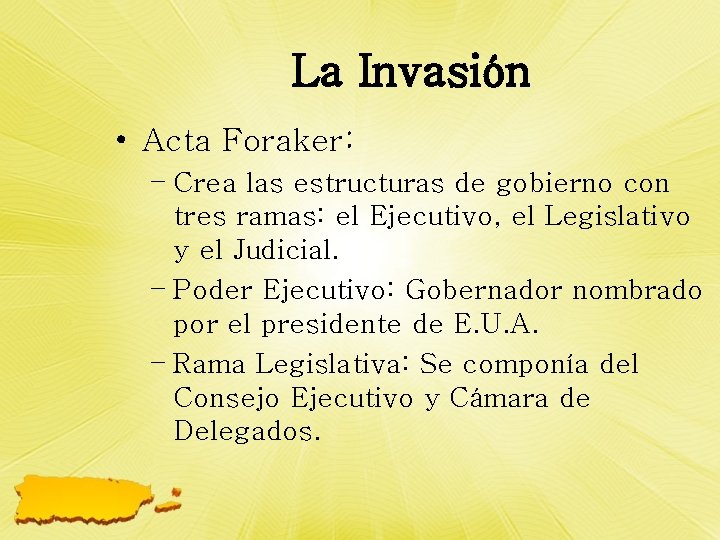 La Invasión

• Acta Foraker:
– Crea las estructuras de gobierno con tres ramas: el Ejecutivo, el Legislativo y el Judicial.
– Poder Ejecutivo: Gobernador nombrado por el presidente de E.U.A.
– Rama Legislativa: Se componía del Consejo Ejecutivo y Cámara de Delegados.